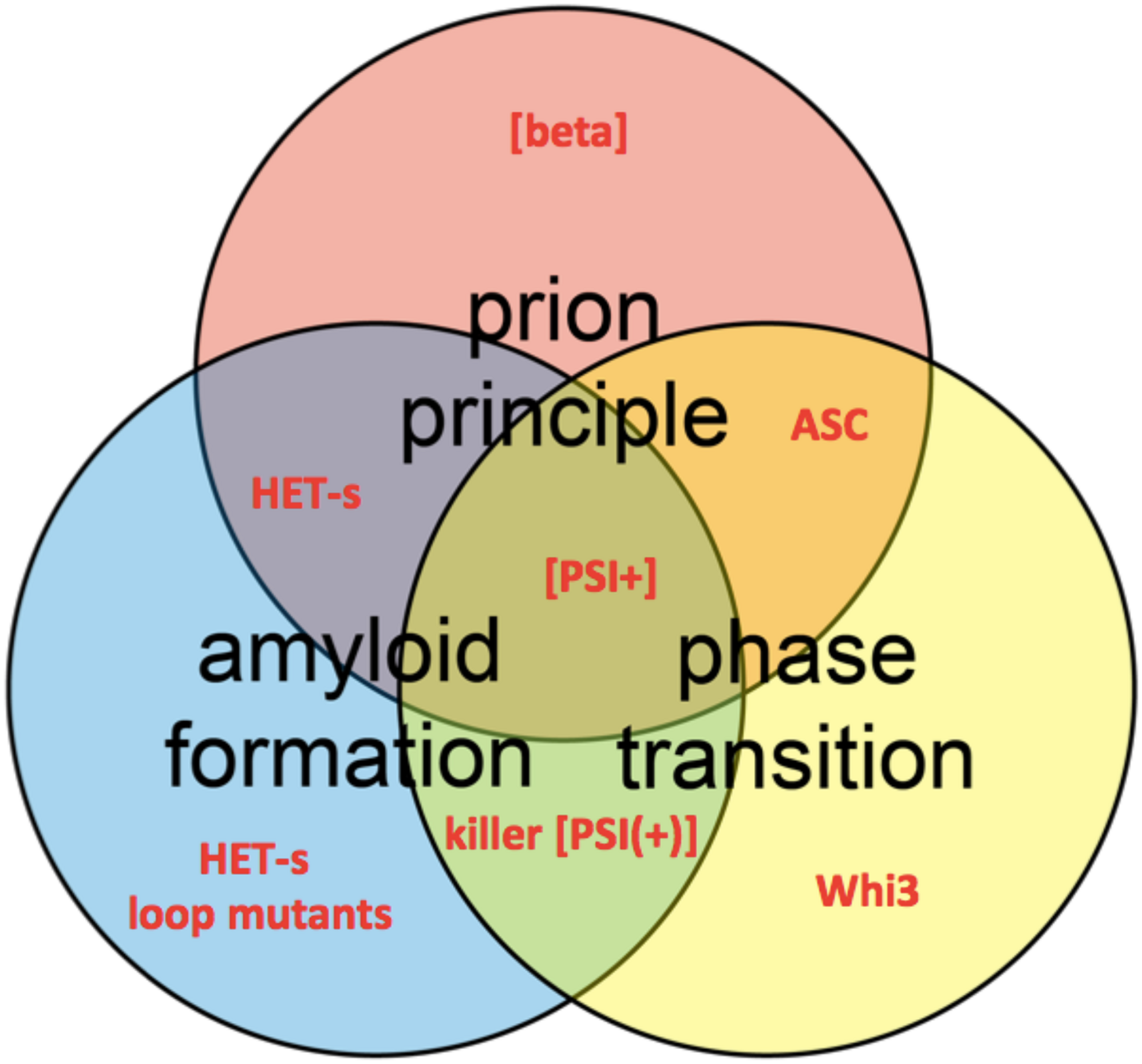 [beta]

prion principle

ASC

HET-s

[PSI+]

amyloid formation

phase transition

killer [PSI(+)]

HET-s loop mutants

Whi3